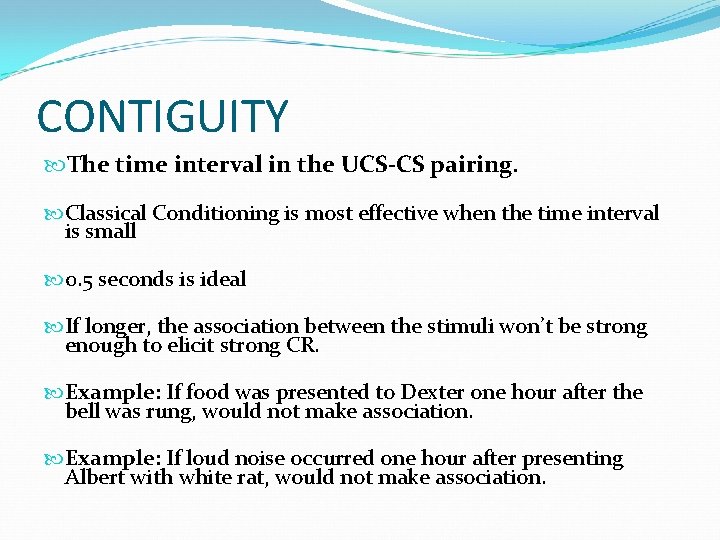 CONTIGUITY

The time interval in the UCS-CS pairing.

Classical Conditioning is most effective when the time interval is small

0.5 seconds is ideal

If longer, the association between the stimuli won't be strong enough to elicit strong CR.

Example: If food was presented to Dexter one hour after the bell was rung, would not make association.

Example: If loud noise occurred one hour after presenting Albert with white rat, would not make association.